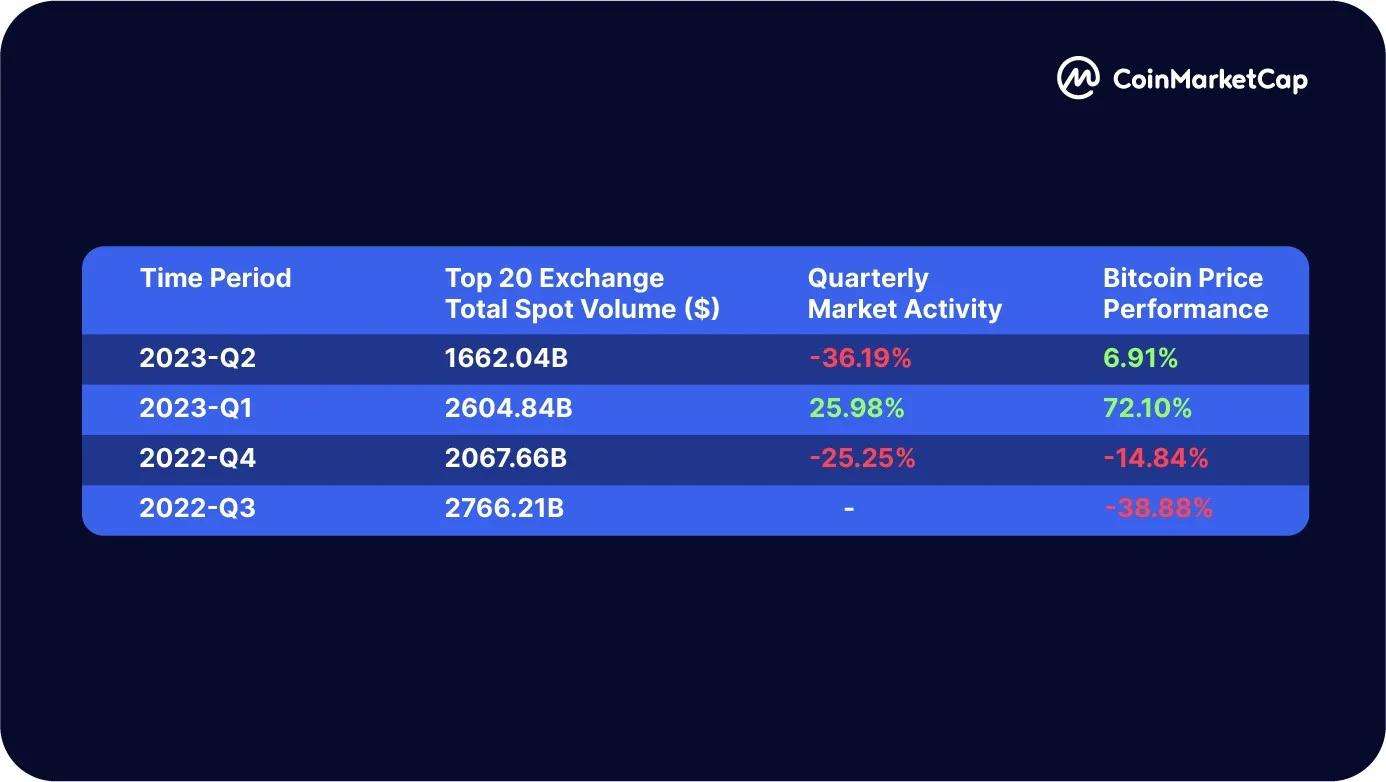 CoinMarketCap

| Time Period | Top 20 Exchange Total Spot Volume ($) | Quarterly Market Activity | Bitcoin Price Performance |
|---|---|---|---|
| 2023-Q2 | 1662.04B | -36.19% | 6.91% |
| 2023-Q1 | 2604.84B | 25.98% | 72.10% |
| 2022-Q4 | 2067.66B | -25.25% | -14.84% |
| 2022-Q3 | 2766.21B | - | -38.88% |